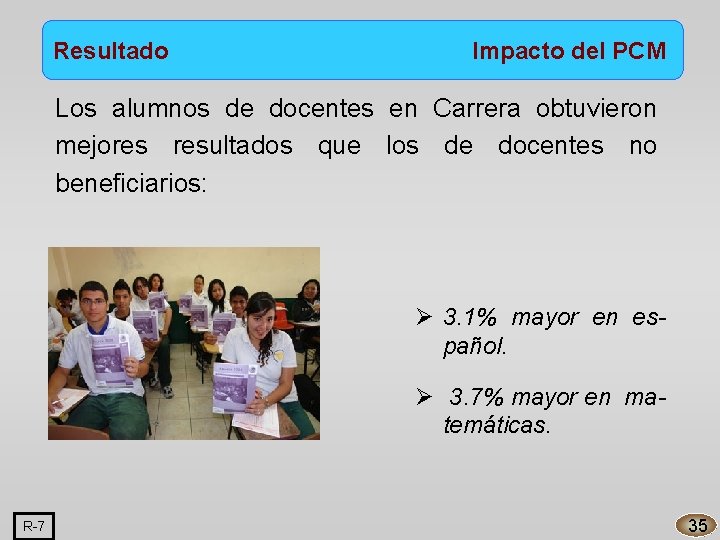 Resultado Impacto del PCM

Los alumnos de docentes en Carrera obtuvieron mejores resultados que los de docentes no beneficiarios:

➢ 3.1% mayor en español.

➢ 3.7% mayor en matemáticas.

R-7

35